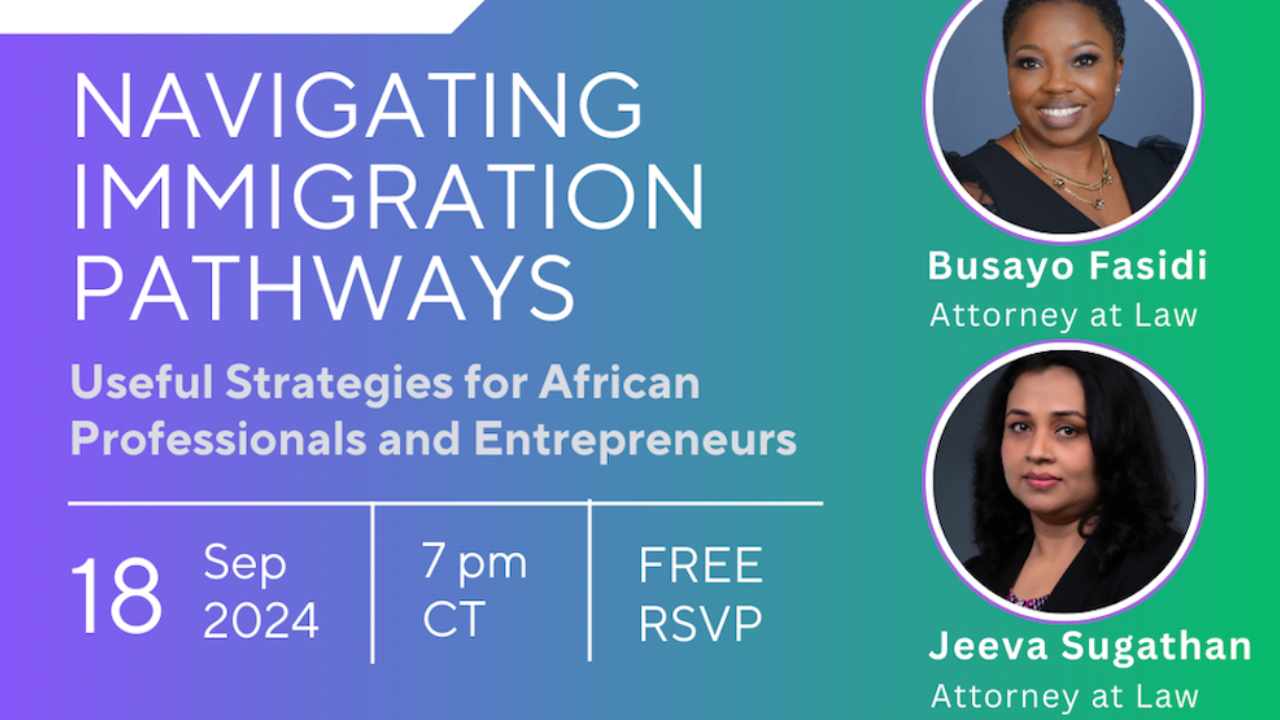 NAVIGATING IMMIGRATION PATHWAYS

Useful Strategies for African Professionals and Entrepreneurs

18 Sep 2024

7 pm CT

FREE RSVP

Busayo Fasidi
Attorney at Law

Jeeva Sugathan
Attorney at Law